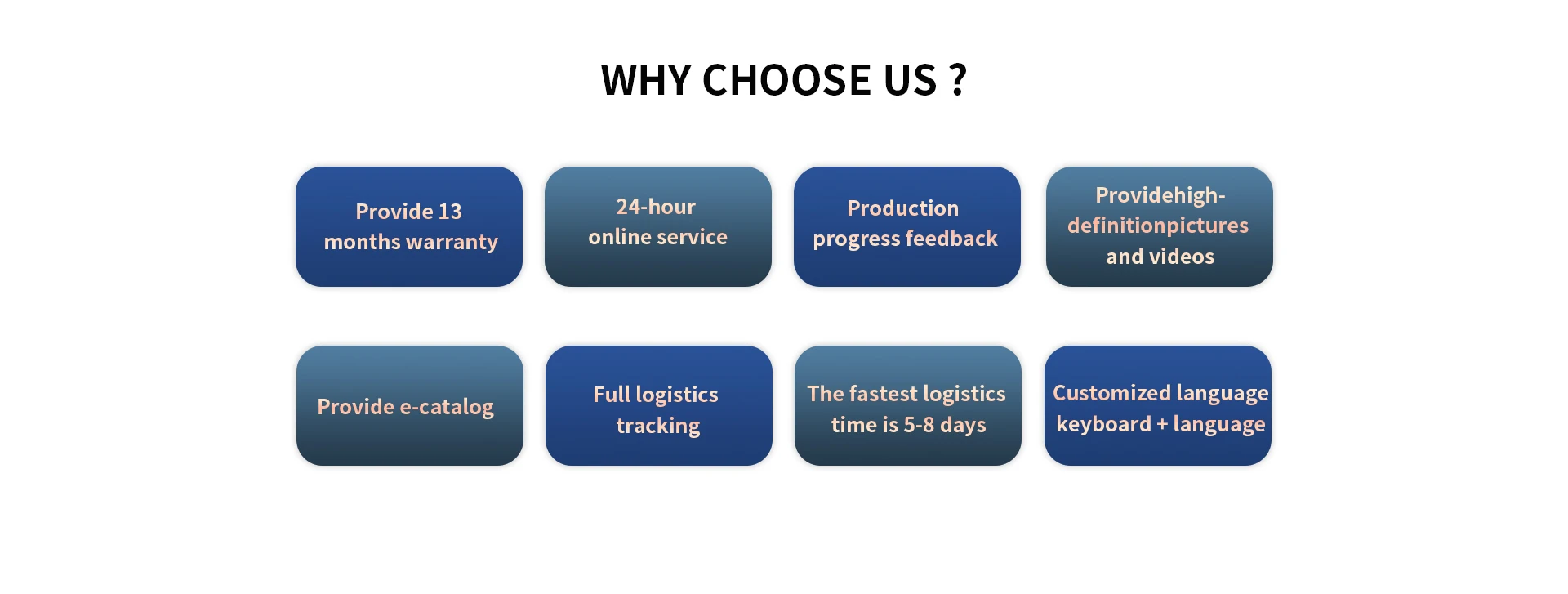 WHY CHOOSE US ?

Provide 13 months warranty

24-hour online service

Production progress feedback

Providehigh-definitionpictures and videos

Provide e-catalog

Full logistics tracking

The fastest logistics time is 5-8 days

Customized language keyboard + language